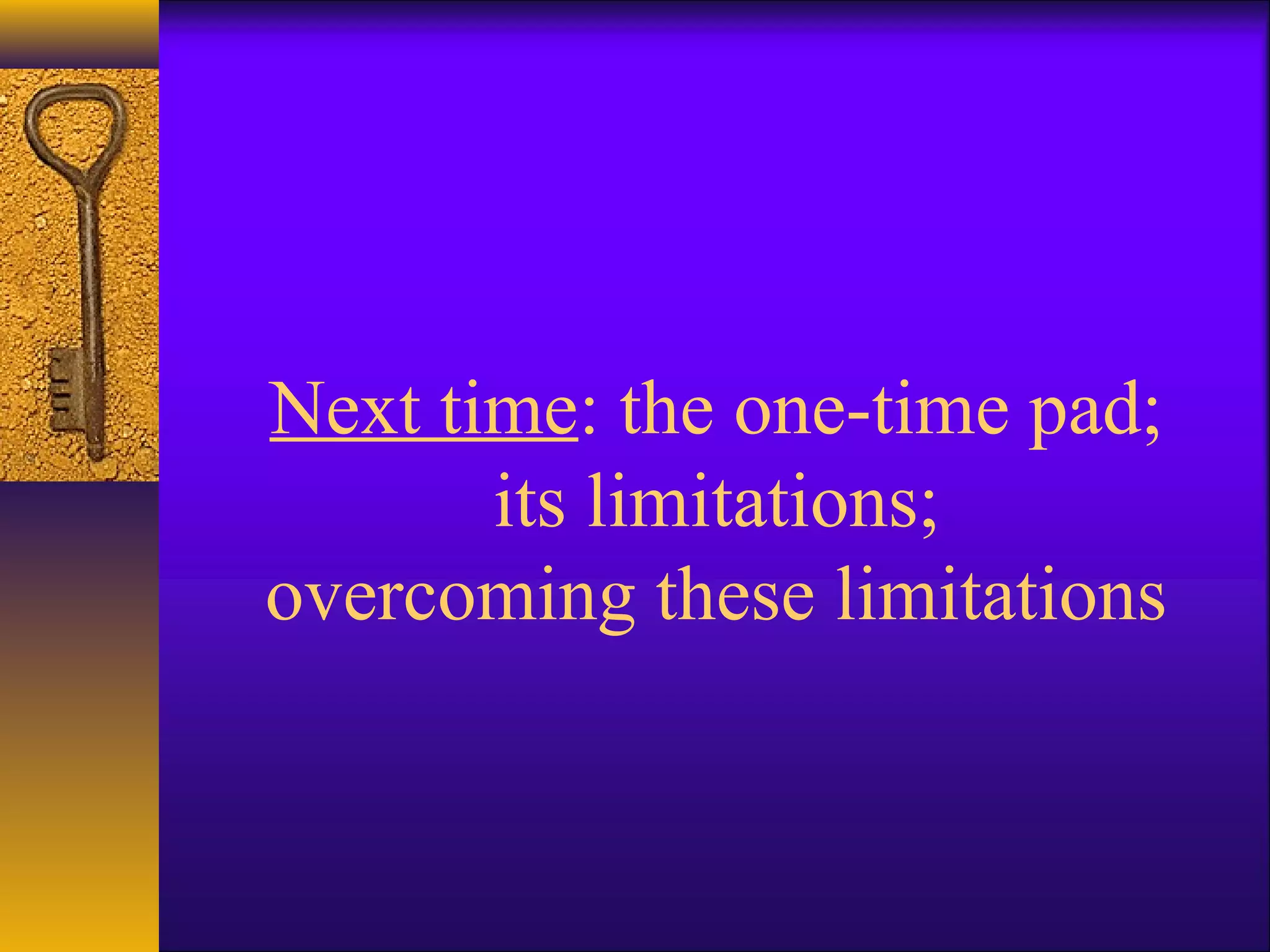 Next time: the one-time pad; its limitations; overcoming these limitations